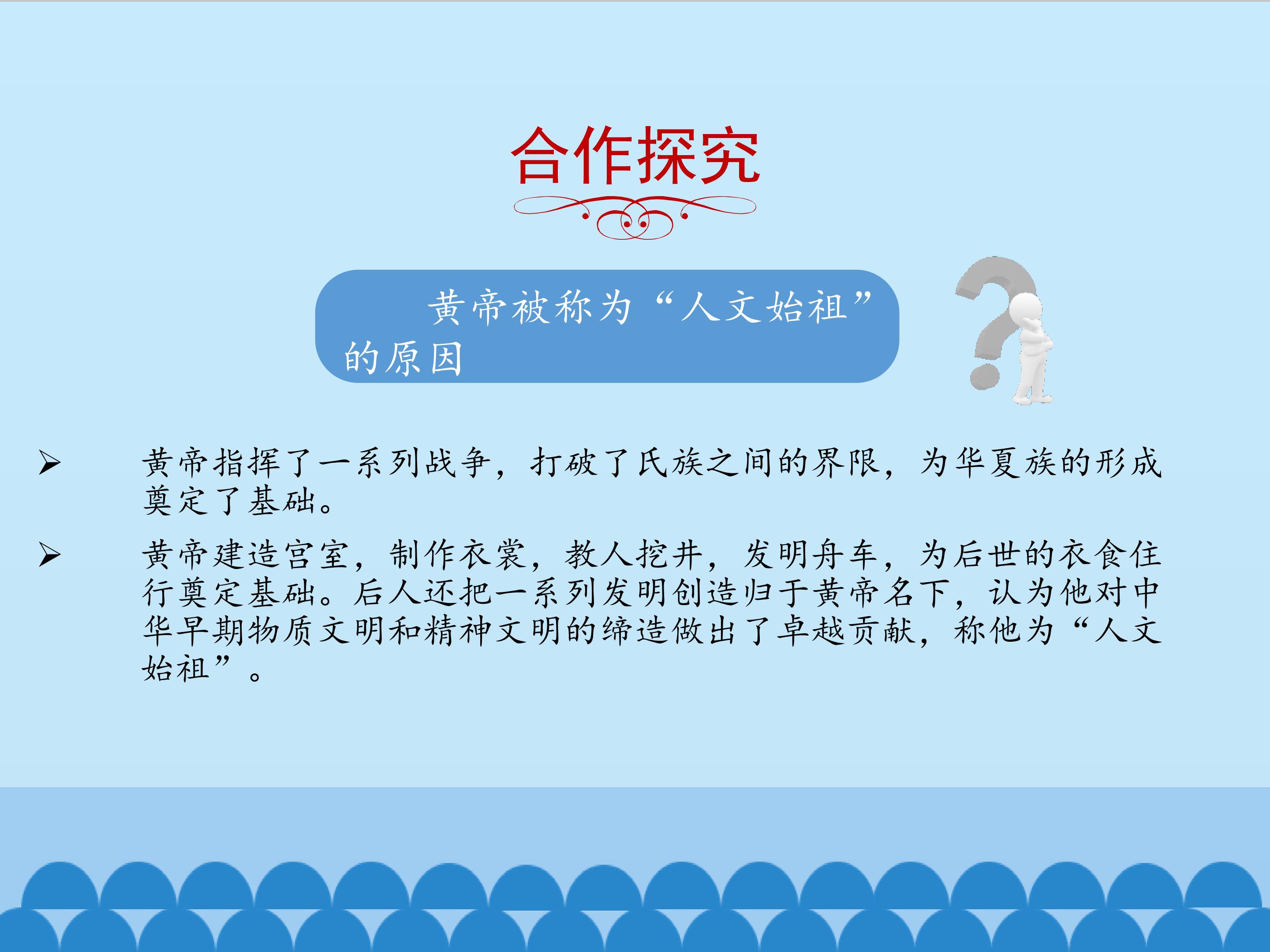 合作探究

黄帝被称为“人文始祖”的原因

➢ 黄帝指挥了一系列战争，打破了氏族之间的界限，为华夏族的形成奠定了基础。

➢ 黄帝建造宫室，制作衣裳，教人挖井，发明舟车，为后世的衣食住行奠定基础。后人还把一系列发明创造归于黄帝名下，认为他对中华早期物质文明和精神文明的缔造做出了卓越贡献，称他为“人文始祖”。